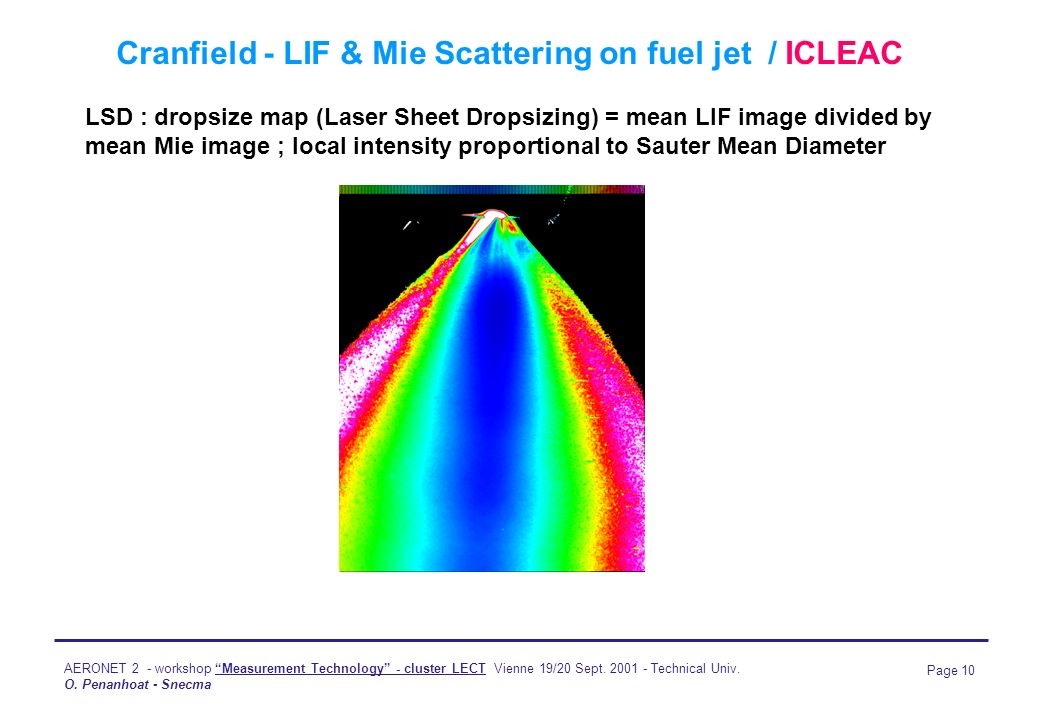 Cranfield - LIF & Mie Scattering on fuel jet / ICLEAC

LSD : dropsize map (Laser Sheet Dropsizing) = mean LIF image divided by mean Mie image ; local intensity proportional to Sauter Mean Diameter

AERONET 2 - workshop "Measurement Technology" - cluster LECT Vienne 19/20 Sept. 2001 - Technical Univ.
O. Penanhoat - Snecma

Page 10